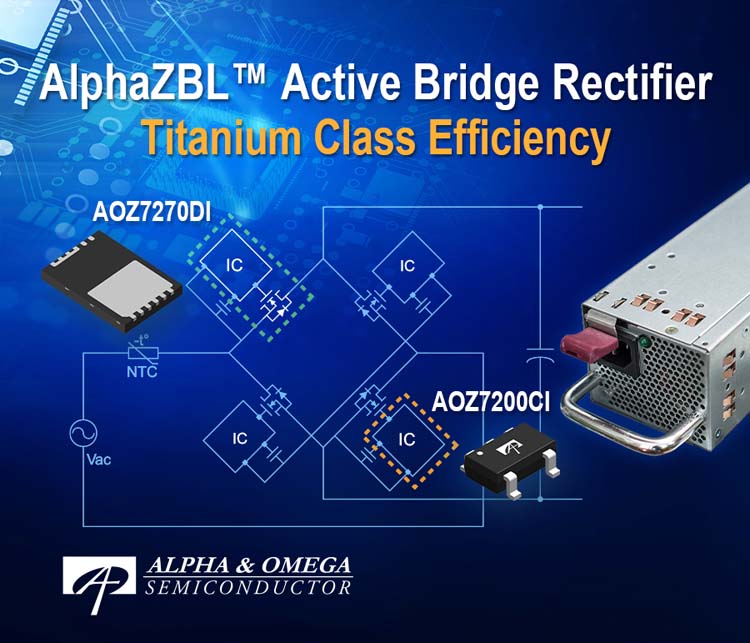 AlphaZBL™ Active Bridge Rectifier
Titanium Class Efficiency

AOZ7270DI

IC

IC

-t°

NTC

Vac

IC

IC

AOZ7200CI

ALPHA & OMEGA
SEMICONDUCTOR